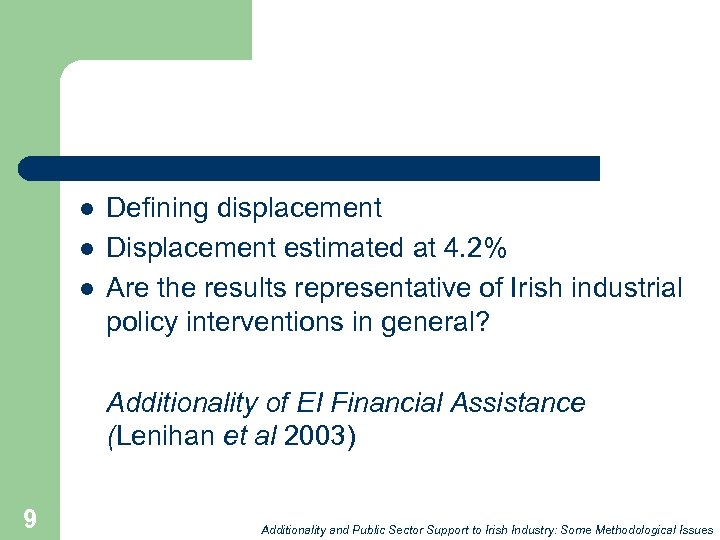 - Defining displacement
- Displacement estimated at 4.2%
- Are the results representative of Irish industrial policy interventions in general?

Additionality of EI Financial Assistance (Lenihan et al 2003)

9

Additionality and Public Sector Support to Irish Industry: Some Methodological Issues